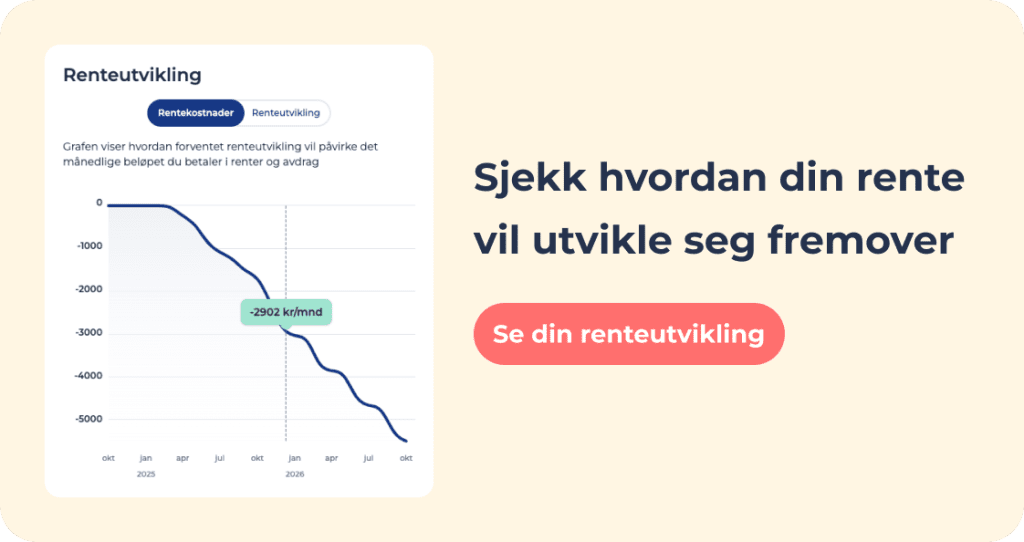 Renteutvikling

Rentekostnader Renteutvikling

Grafen viser hvordan forventet renteutvikling vil påvirke det månedlige beløpet du betaler i renter og avdrag

0
-1000
-2000
-3000
-4000
-5000

-2902 kr/mnd

okt jan apr jul okt jan apr jul okt
2025 2026

Sjekk hvordan din rente vil utvikle seg fremover

Se din renteutvikling